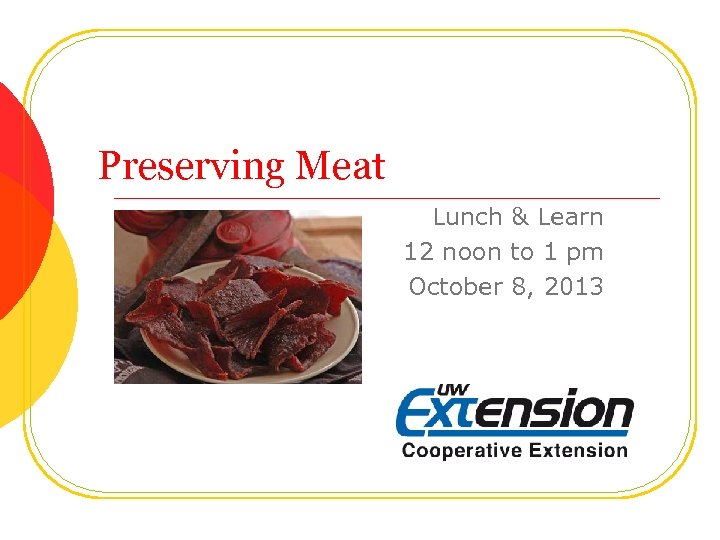 Preserving Meat

Lunch & Learn
12 noon to 1 pm
October 8, 2013

UW Extension
Cooperative Extension